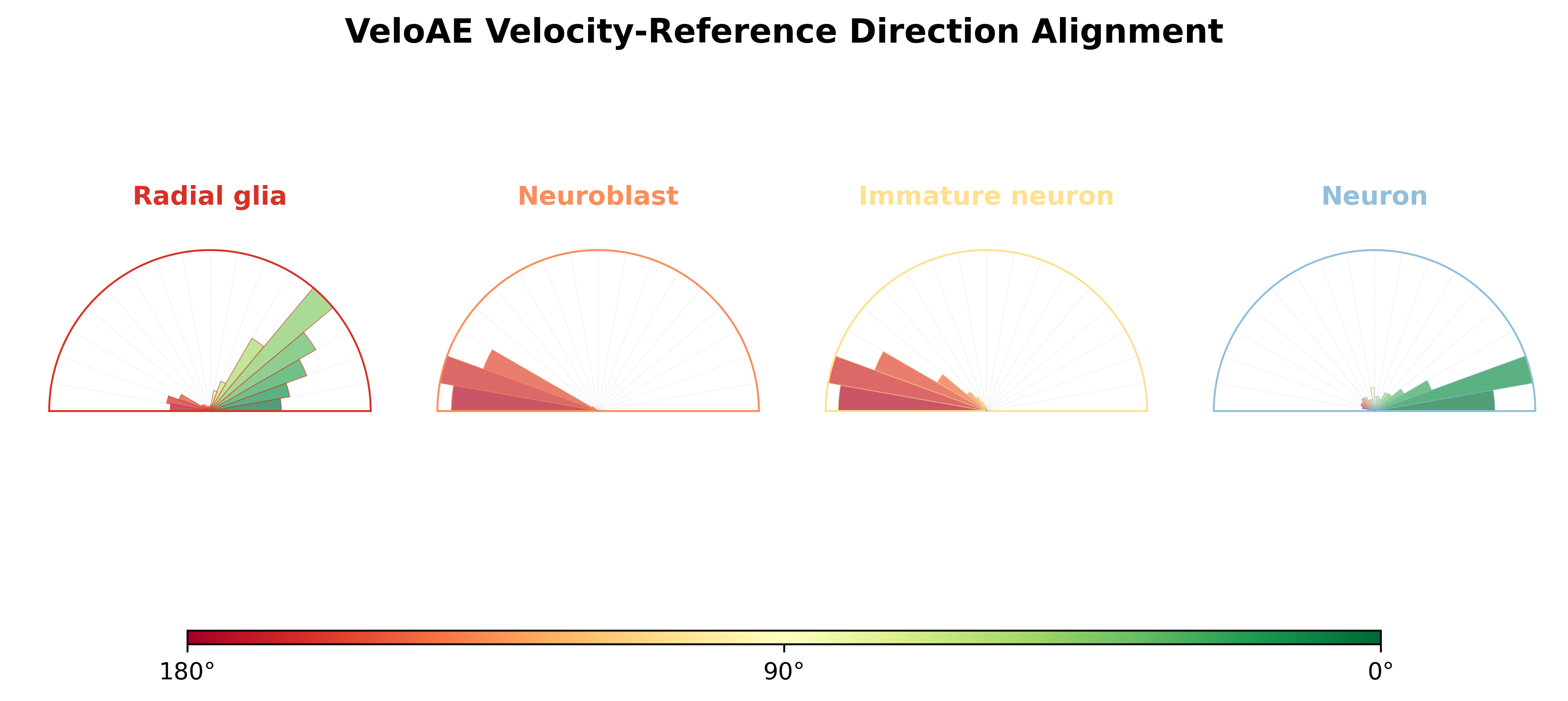 VeloAE Velocity-Reference Direction Alignment

Radial glia

Neuroblast

Immature neuron

Neuron

180°

90°

0°